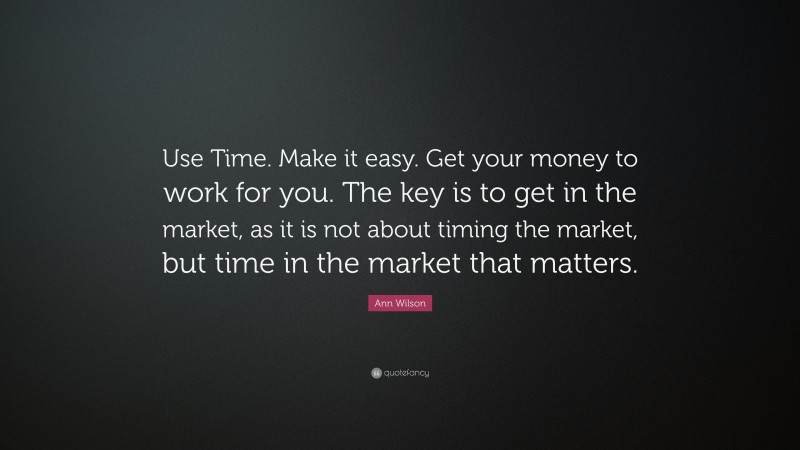 Use Time. Make it easy. Get your money to work for you. The key is to get in the market, as it is not about timing the market, but time in the market that matters.

Ann Wilson

quotefancy